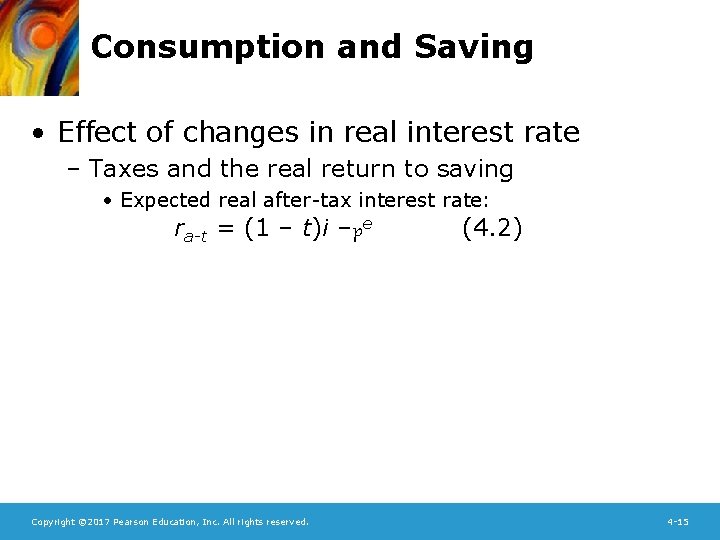 Consumption and Saving

• Effect of changes in real interest rate
– Taxes and the real return to saving
• Expected real after-tax interest rate:
$r_{a-t} = (1 - t)i - p^e$ (4.2)

Copyright ©2017 Pearson Education, Inc. All rights reserved.

4-15